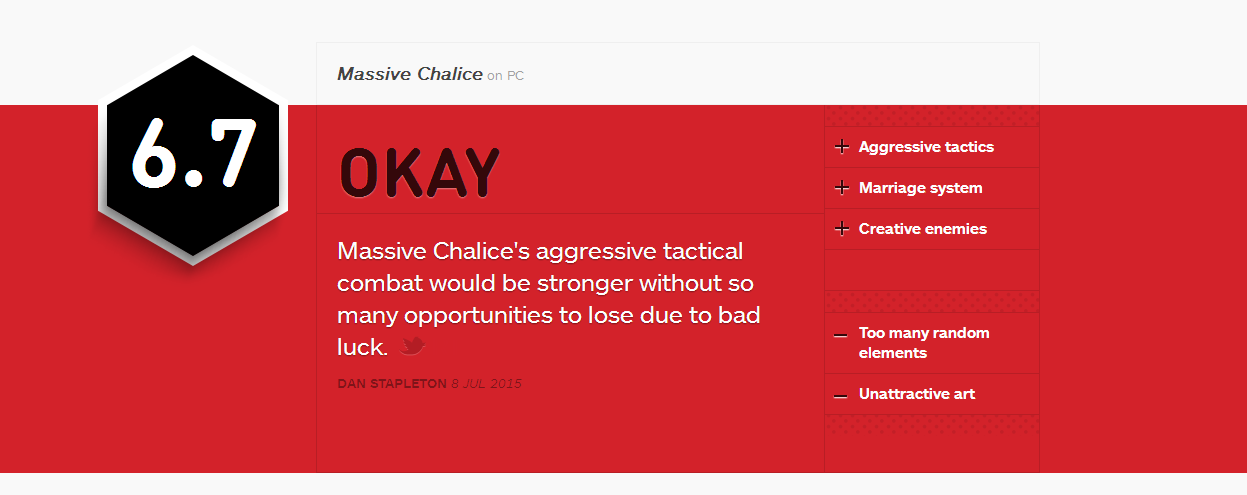 6.7

Massive Chalice on PC

OKAY

Massive Chalice's aggressive tactical combat would be stronger without so many opportunities to lose due to bad luck.

DAN STAPLETON 8 JUL 2015

+ Aggressive tactics

+ Marriage system

+ Creative enemies

– Too many random elements

– Unattractive art